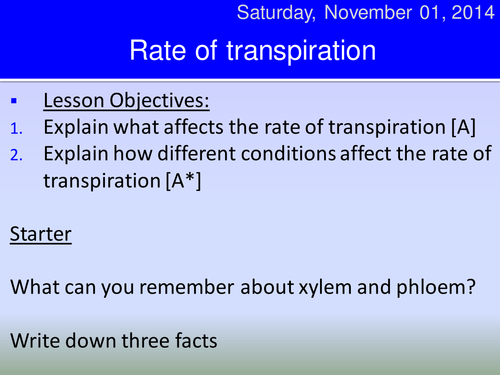 Saturday, November 01, 2014

Rate of transpiration

▪ Lesson Objectives:
1. Explain what affects the rate of transpiration [A]
2. Explain how different conditions affect the rate of transpiration [A*]

Starter

What can you remember about xylem and phloem?

Write down three facts